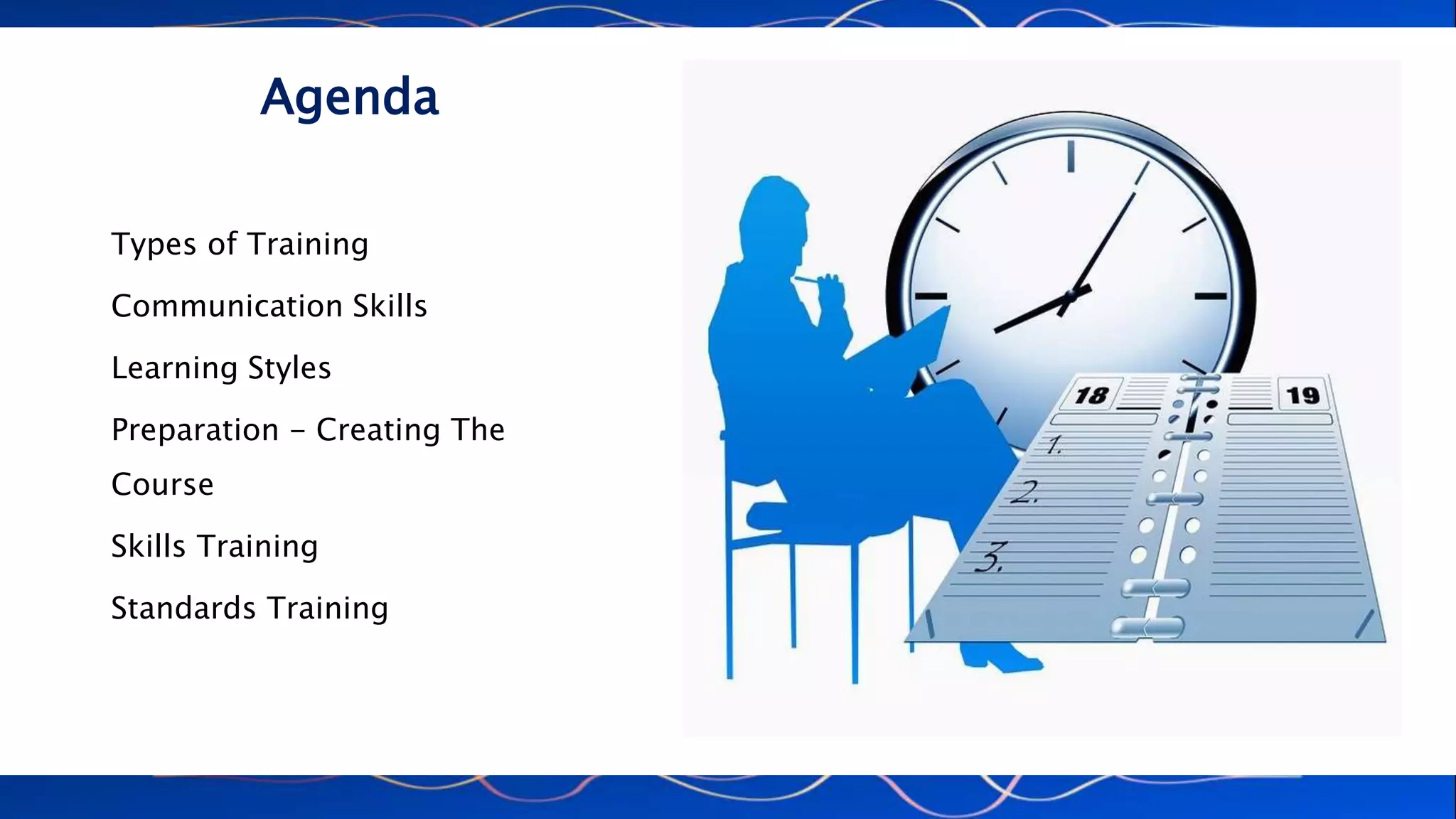 Agenda

Types of Training

Communication Skills

Learning Styles

Preparation – Creating The Course

Skills Training

Standards Training

18

19

1.

2.

3.